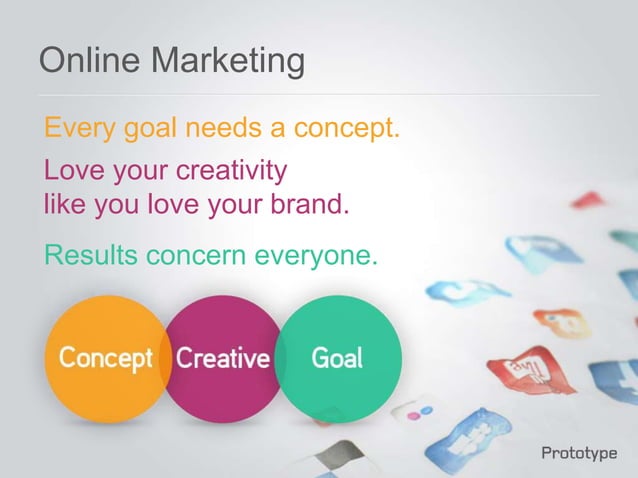 Online Marketing

Every goal needs a concept.

Love your creativity like you love your brand.

Results concern everyone.

Concept

Creative

Goal

Prototype